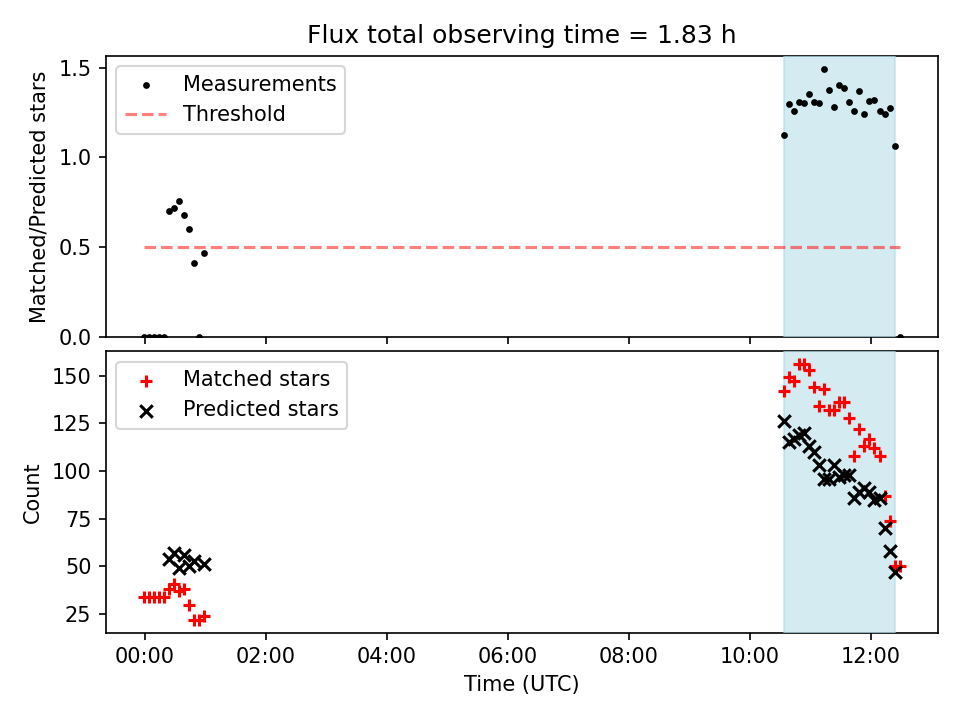 Flux total observing time = 1.83 h

Measurements
Threshold

Matched/Predicted stars

1.5
1.0
0.5
0.0

Matched stars
Predicted stars

Count

150
125
100
75
50
25

00:00
02:00
04:00
06:00
08:00
10:00
12:00

Time (UTC)